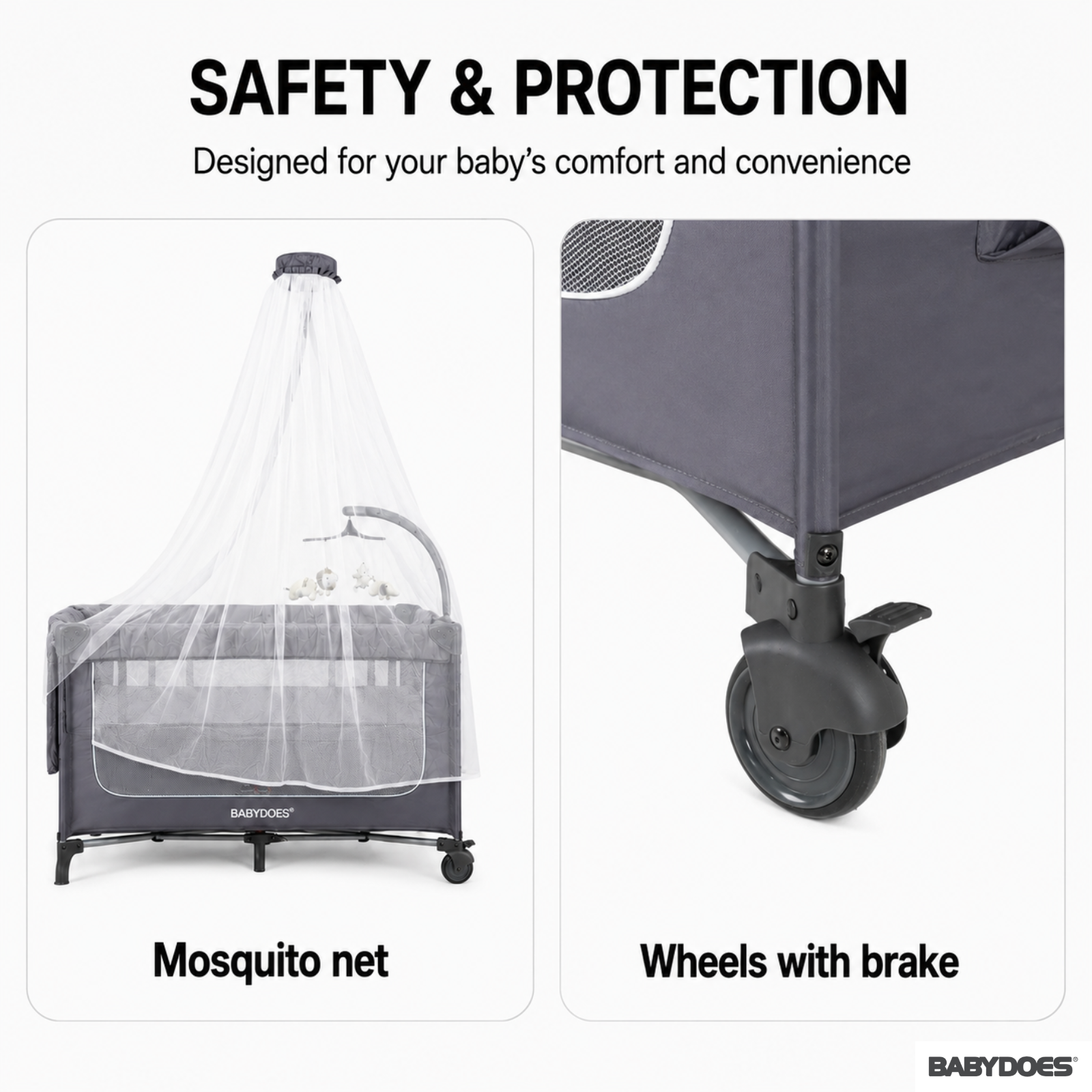 SAFETY & PROTECTION

Designed for your baby's comfort and convenience

BABYDOES®

Mosquito net

Wheels with brake

BABYDOES®